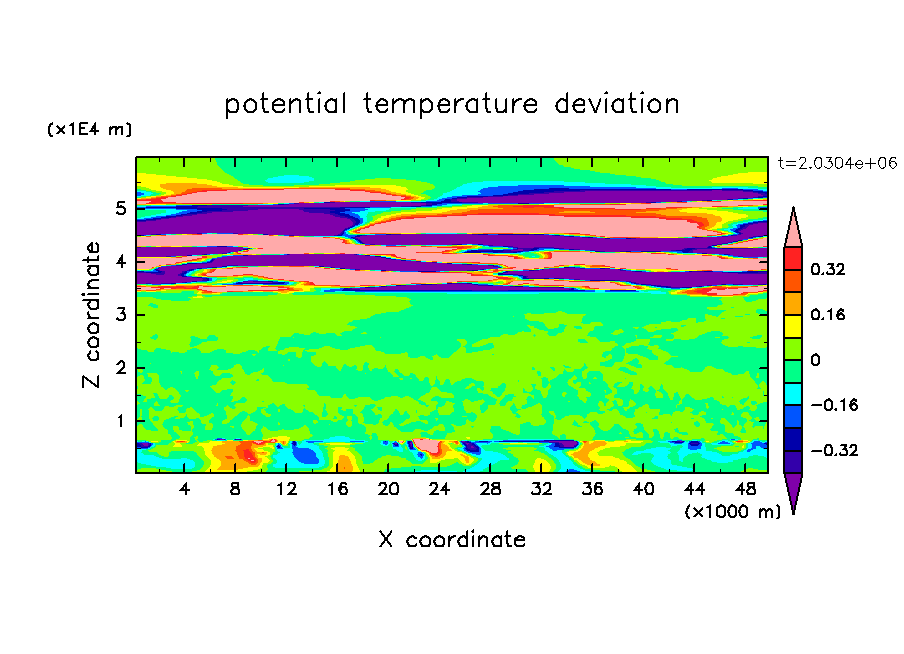 potential temperature deviation

(x1E4 m)

t=2.0304e+06

Z coordinate

5
4
3
2
1

0.32
0.16
0
−0.16
−0.32

4 8 12 16 20 24 28 32 36 40 44 48
(x1000 m)

X coordinate